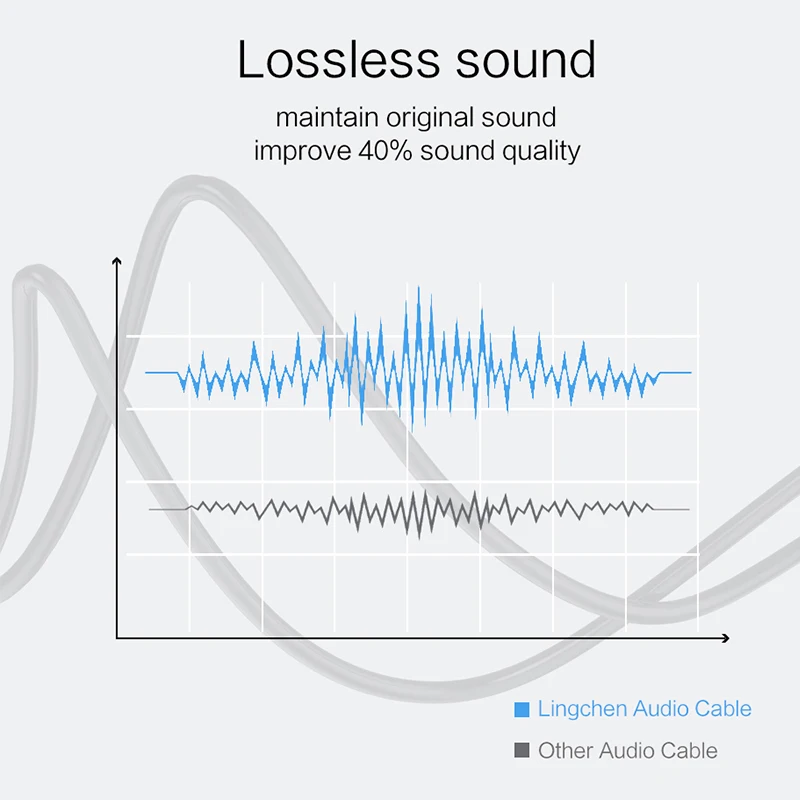 Lossless sound

maintain original sound
improve 40% sound quality

Lingchen Audio Cable

Other Audio Cable